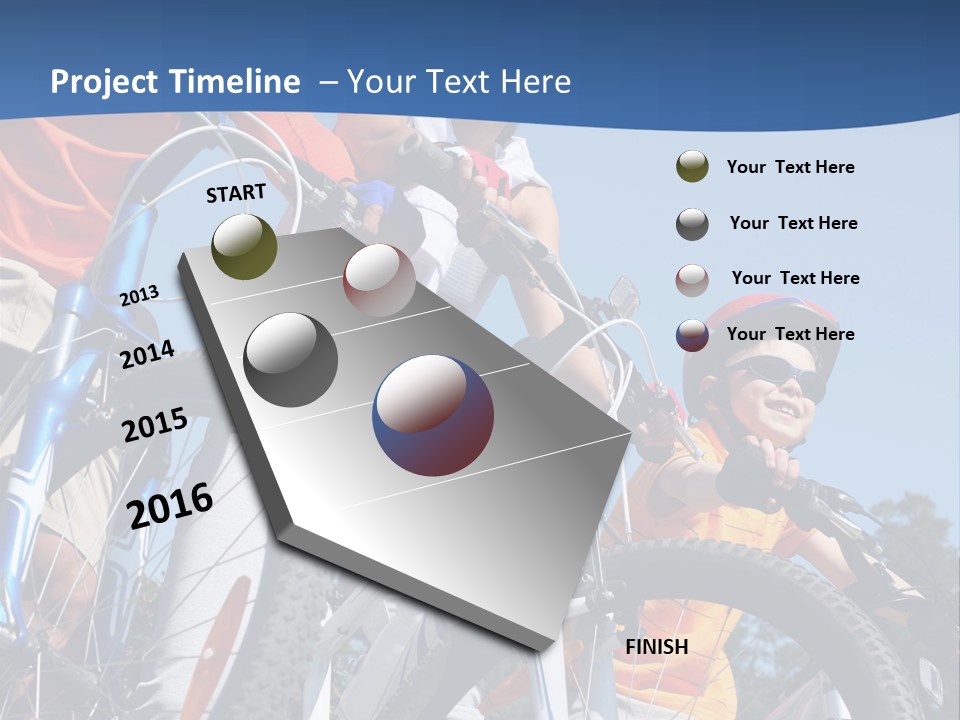 Project Timeline – Your Text Here

START

2013

2014

2015

2016

FINISH

Your Text Here

Your Text Here

Your Text Here

Your Text Here